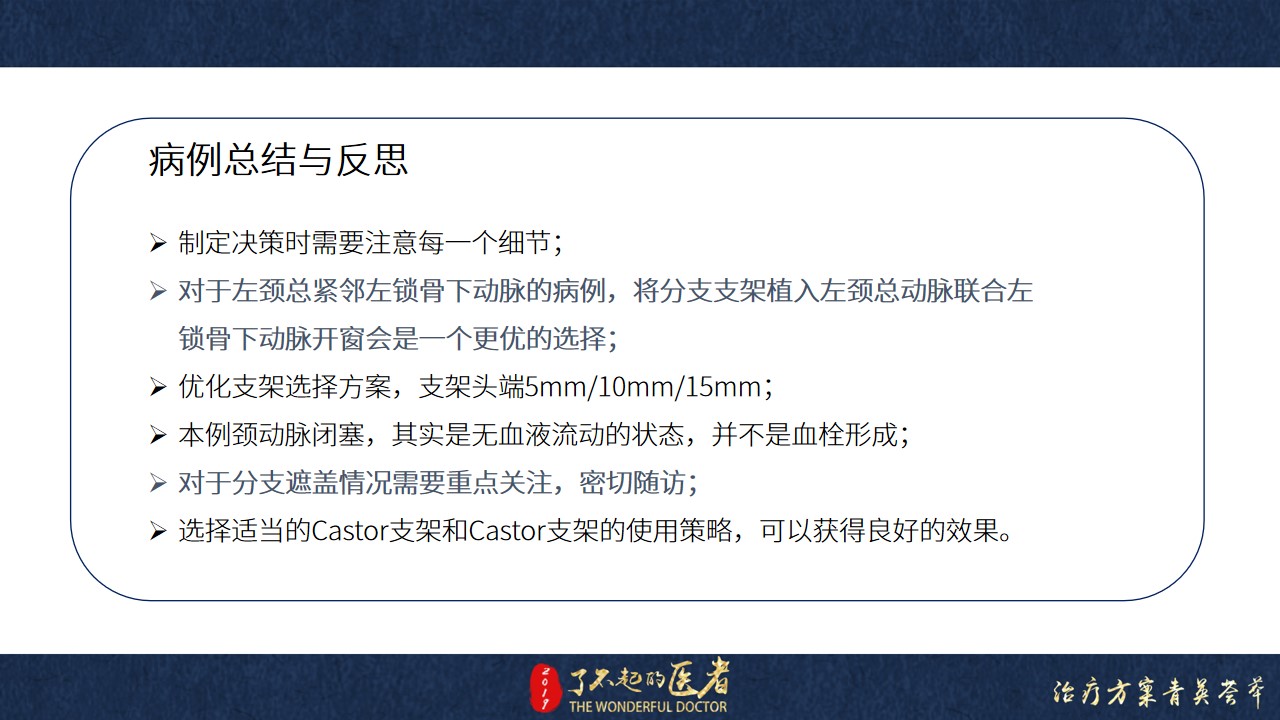 病例总结与反思

➢ 制定决策时需要注意每一个细节；

➢ 对于左颈总紧邻左锁骨下动脉的病例，将分支支架植入左颈总动脉联合左锁骨下动脉开窗会是一个更优的选择；

➢ 优化支架选择方案，支架头端5mm/10mm/15mm；

➢ 本例颈动脉闭塞，其实是无血液流动的状态，并不是血栓形成；

➢ 对于分支遮盖情况需要重点关注，密切随访；

➢ 选择适当的Castor支架和Castor支架的使用策略，可以获得良好的效果。

2017 了不起的医者 THE WONDERFUL DOCTOR

治疗方案青英荟萃